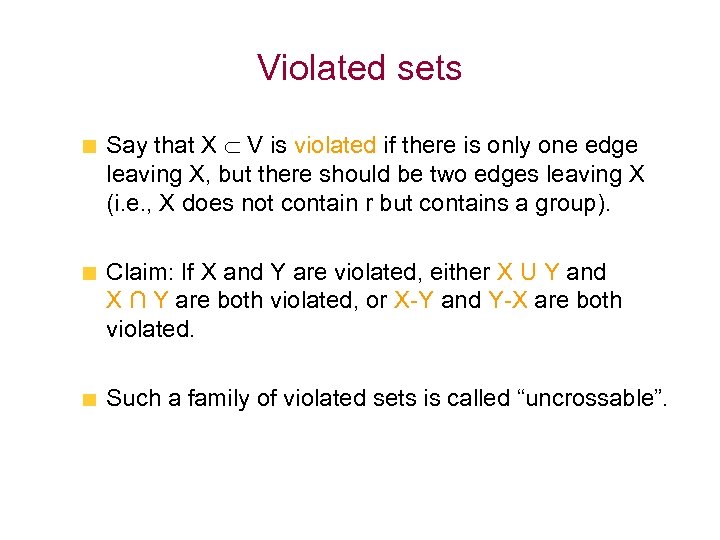 Violated sets

Say that $X \subset V$ is violated if there is only one edge leaving X, but there should be two edges leaving X (i.e., X does not contain r but contains a group).

Claim: If X and Y are violated, either $X \cup Y$ and $X \cap Y$ are both violated, or X-Y and Y-X are both violated.

Such a family of violated sets is called “uncrossable”.